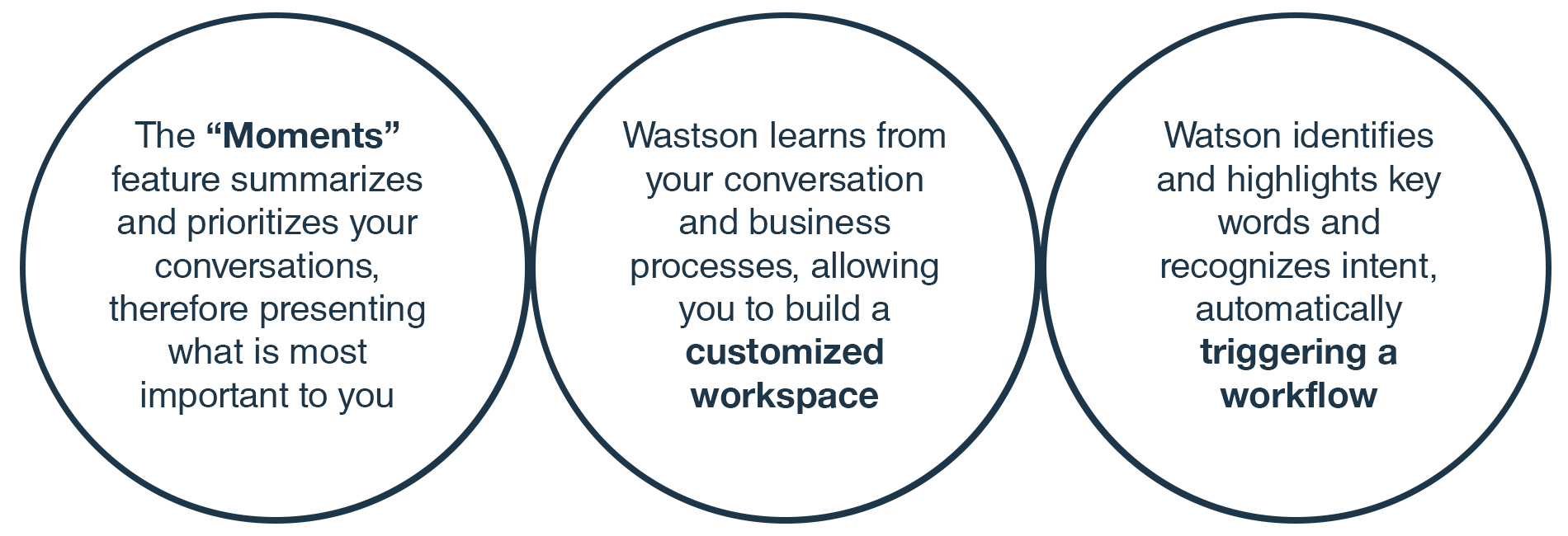 The “Moments” feature summarizes and prioritizes your conversations, therefore presenting what is most important to you

Wastson learns from your conversation and business processes, allowing you to build a customized workspace

Watson identifies and highlights key words and recognizes intent, automatically triggering a workflow